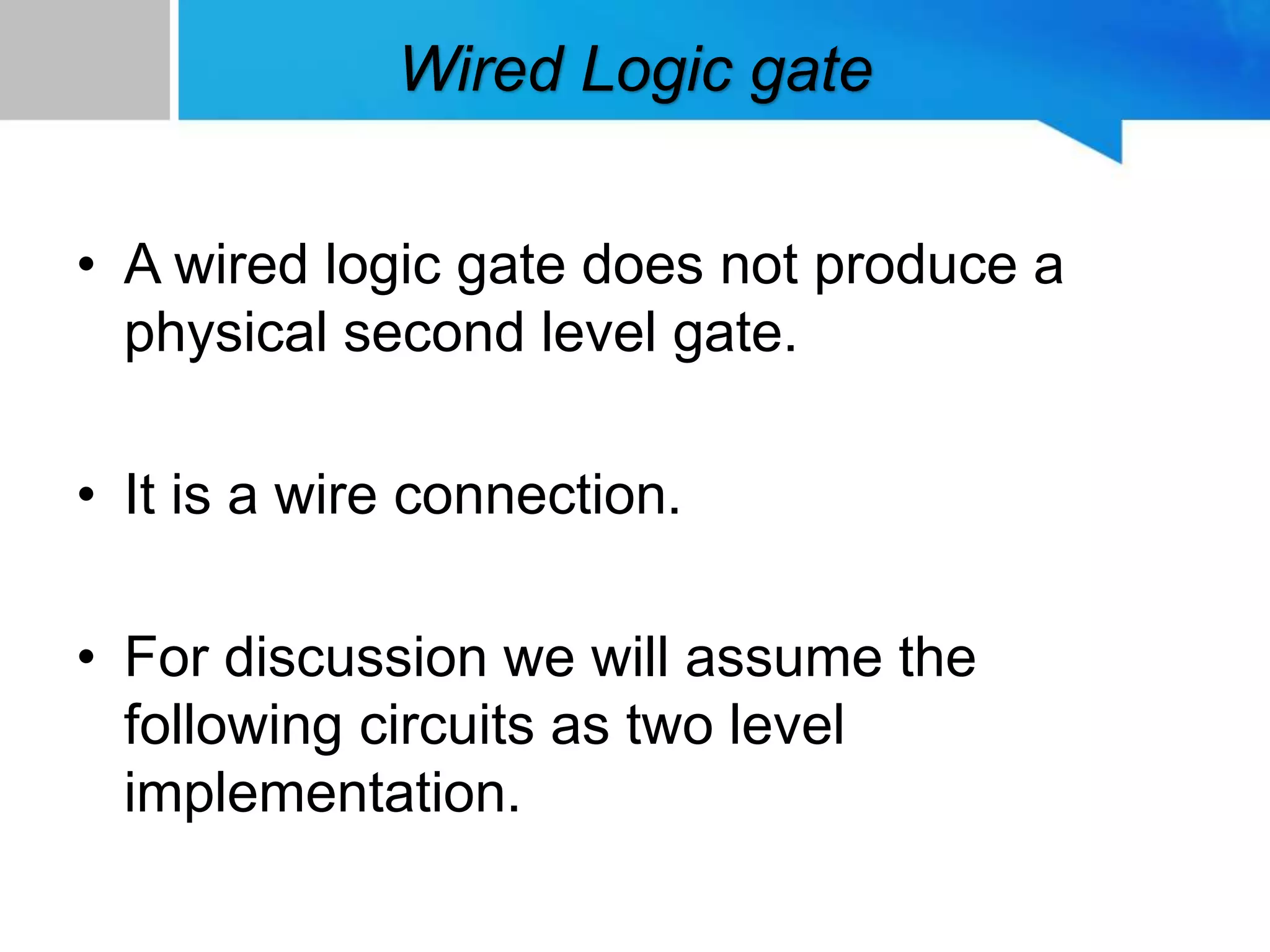 Wired Logic gate

• A wired logic gate does not produce a physical second level gate.

• It is a wire connection.

• For discussion we will assume the following circuits as two level implementation.